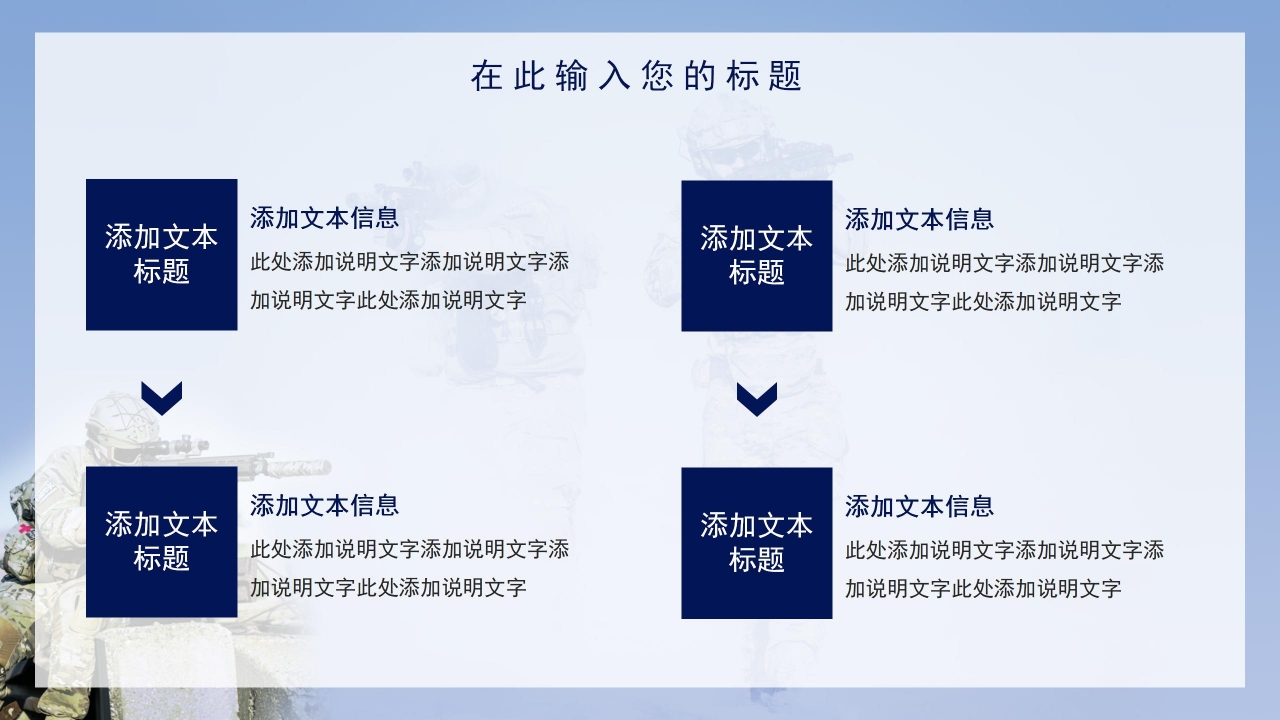 在此输入您的标题

添加文本标题

添加文本信息

此处添加说明文字添加说明文字添加说明文字此处添加说明文字

添加文本标题

添加文本信息

此处添加说明文字添加说明文字添加说明文字此处添加说明文字

添加文本标题

添加文本信息

此处添加说明文字添加说明文字添加说明文字此处添加说明文字

添加文本标题

添加文本信息

此处添加说明文字添加说明文字添加说明文字此处添加说明文字